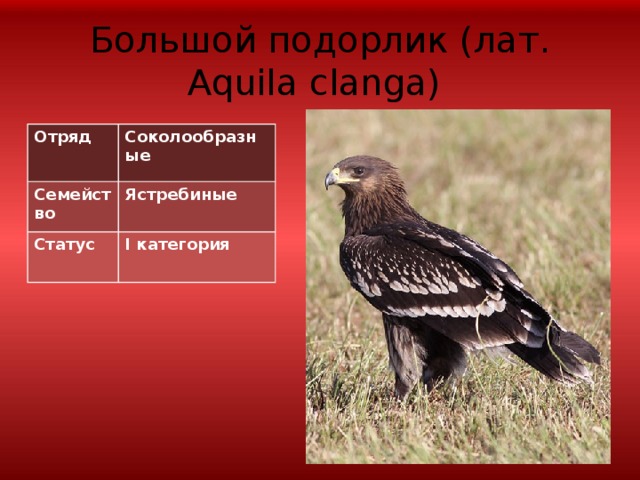 Большой подорлик (лат. Aquila clanga)

| Отряд | Соколообразные |
|---|---|
| Семейство | Ястребиные |
| Статус | I категория |